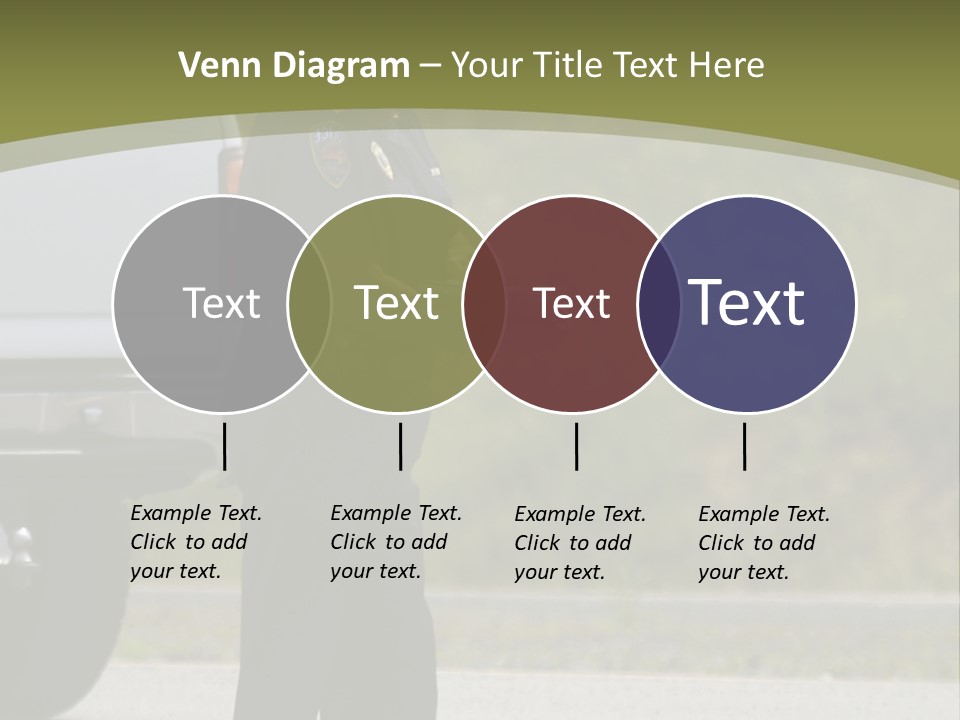 Venn Diagram – Your Title Text Here

Text

Text

Text

Text

Example Text. Click to add your text.

Example Text. Click to add your text.

Example Text. Click to add your text.

Example Text. Click to add your text.